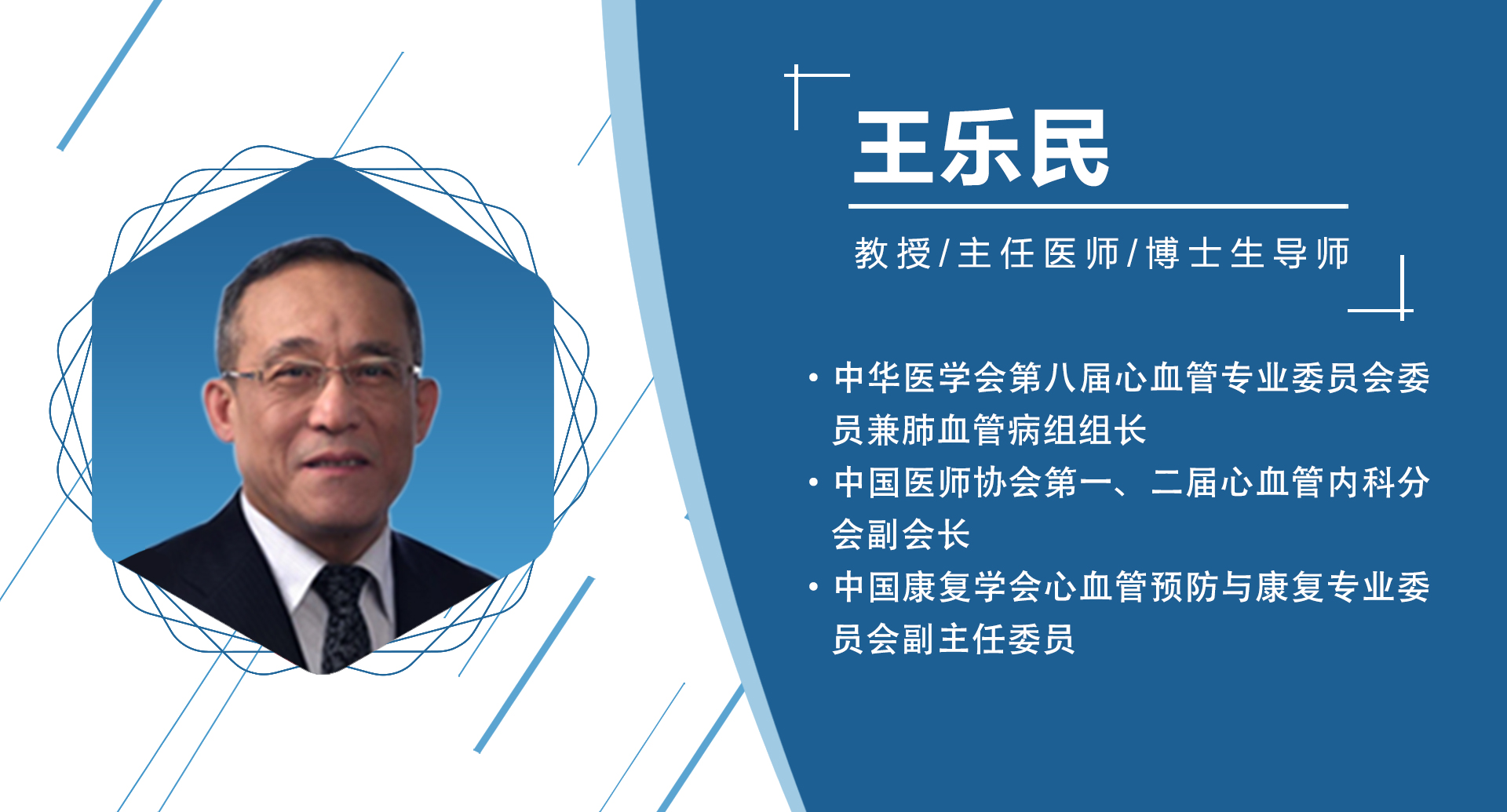 王乐民

教授/主任医师/博士生导师

• 中华医学会第八届心血管专业委员会委员兼肺血管病组组长
• 中国医师协会第一、二届心血管内科分会副会长
• 中国康复学会心血管预防与康复专业委员会副主任委员